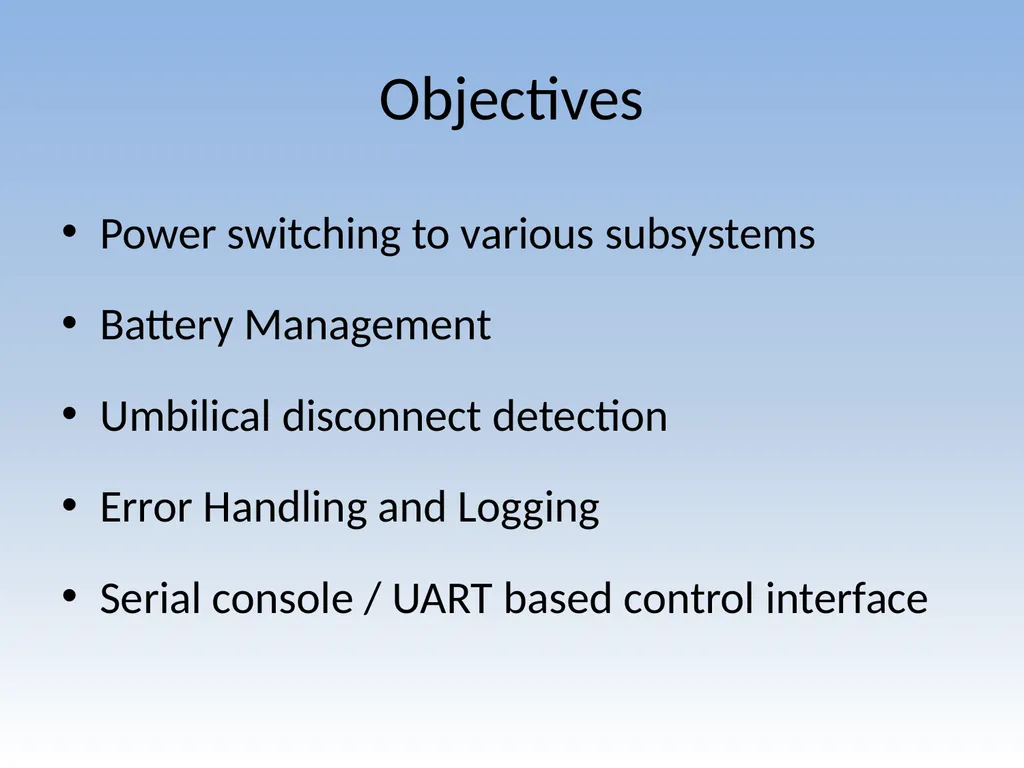 Objectives

• Power switching to various subsystems

• Battery Management

• Umbilical disconnect detection

• Error Handling and Logging

• Serial console / UART based control interface